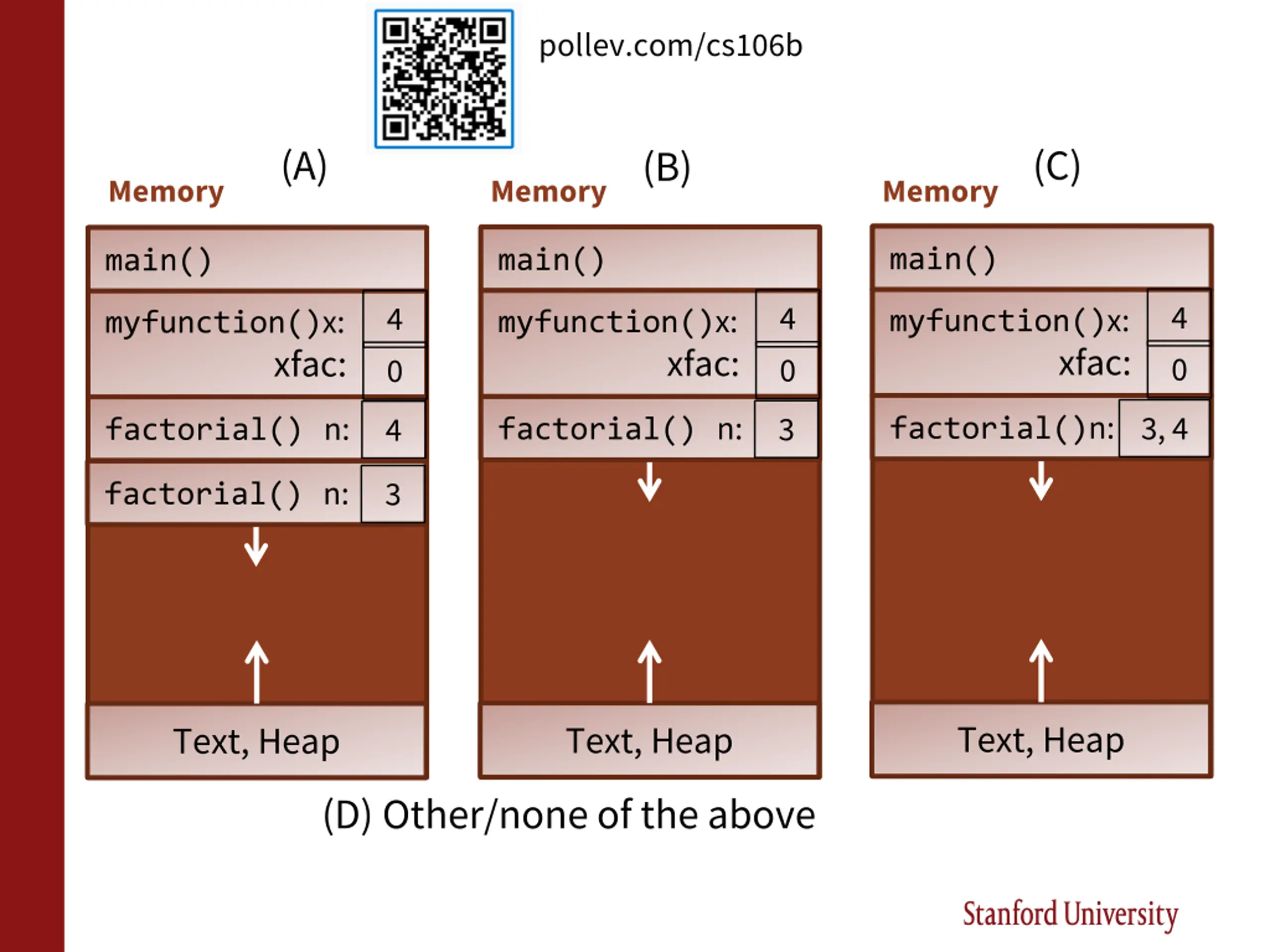 pollev.com/cs106b

(A)

Memory

main()

myfunction()x: 4

xfac: 0

factorial() n: 4

factorial() n: 3

Text, Heap

(B)

Memory

main()

myfunction()x: 4

xfac: 0

factorial() n: 3

Text, Heap

(C)

Memory

main()

myfunction()x: 4

xfac: 0

factorial()n: 3, 4

Text, Heap

(D) Other/none of the above

Stanford University